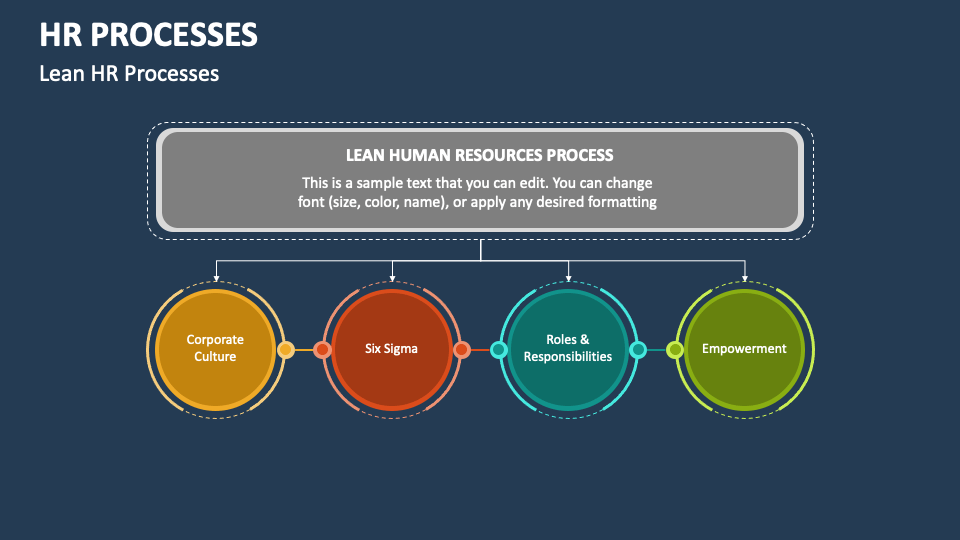 HR PROCESSES
Lean HR Processes

LEAN HUMAN RESOURCES PROCESS
This is a sample text that you can edit. You can change font (size, color, name), or apply any desired formatting

Corporate Culture

Six Sigma

Roles & Responsibilities

Empowerment